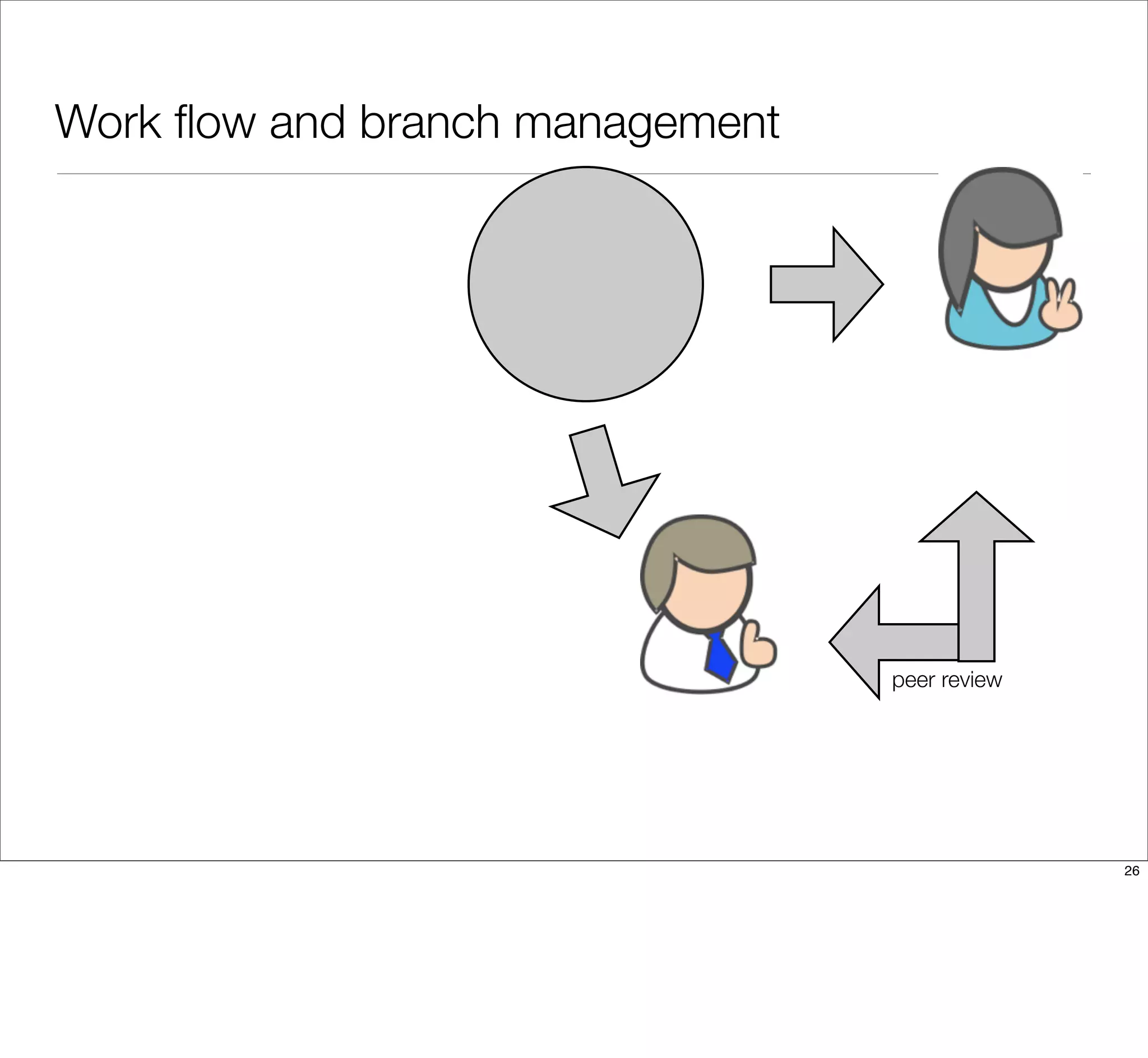 Work flow and branch management

peer review

26